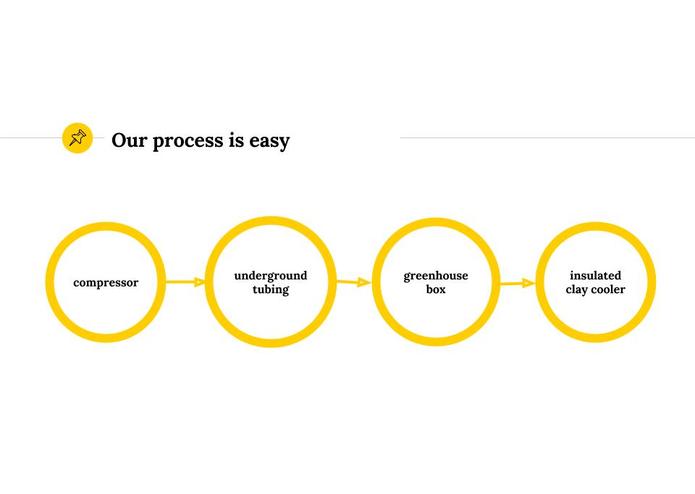 Our process is easy

compressor

underground tubing

greenhouse box

insulated clay cooler